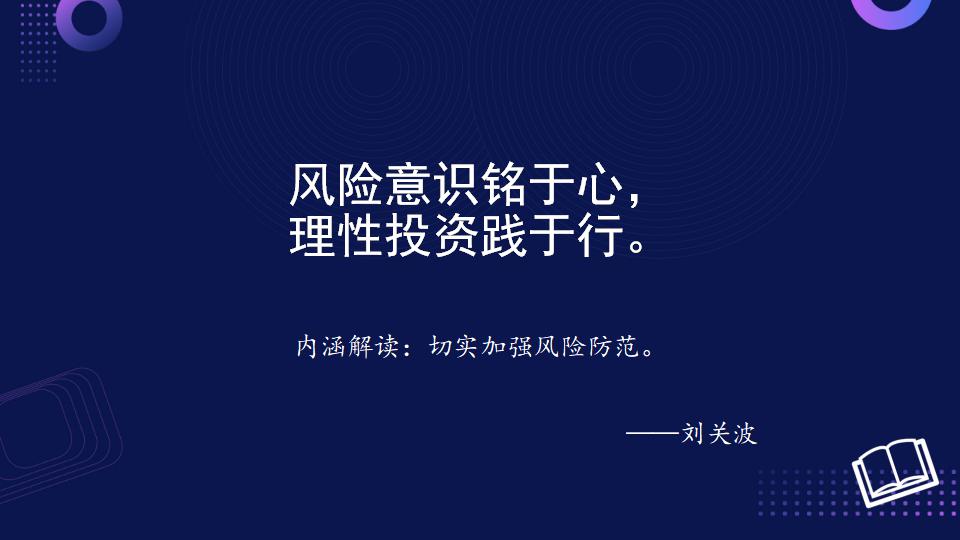 风险意识铭于心，
理性投资践于行。

内涵解读：切实加强风险防范。

——刘关波